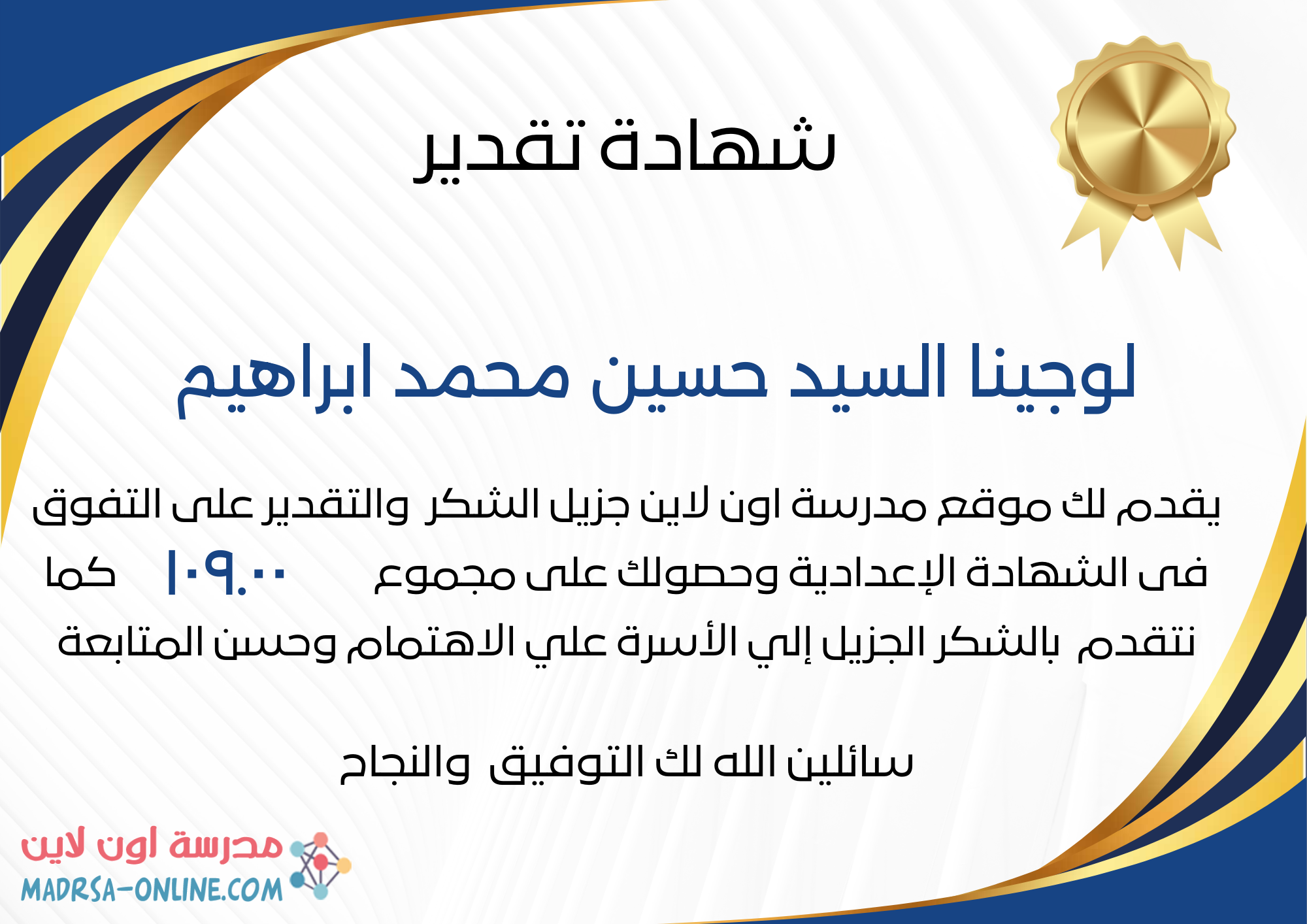 شهادة تقدير

لوجينا السيد حسين محمد ابراهيم

يقدم لك موقع مدرسة اون لاين جزيل الشكر والتقدير على التفوق فى الشهادة الإعدادية وحصولك على مجموع ١٠٩.٠٠ كما نتقدم بالشكر الجزيل إلي الأسرة علي الاهتمام وحسن المتابعة

سائلين الله لك التوفيق والنجاح

مدرسة اون لاين
MADRSA-ONLINE.COM